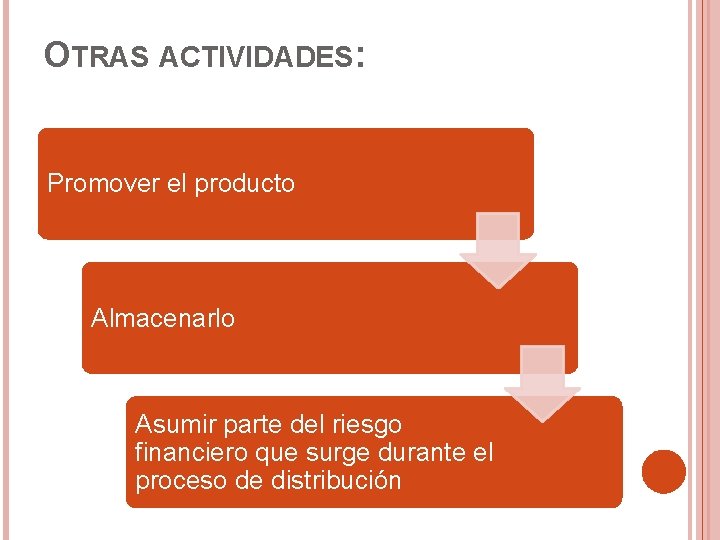 OTRAS ACTIVIDADES:

Promover el producto

Almacenarlo

Asumir parte del riesgo financiero que surge durante el proceso de distribución